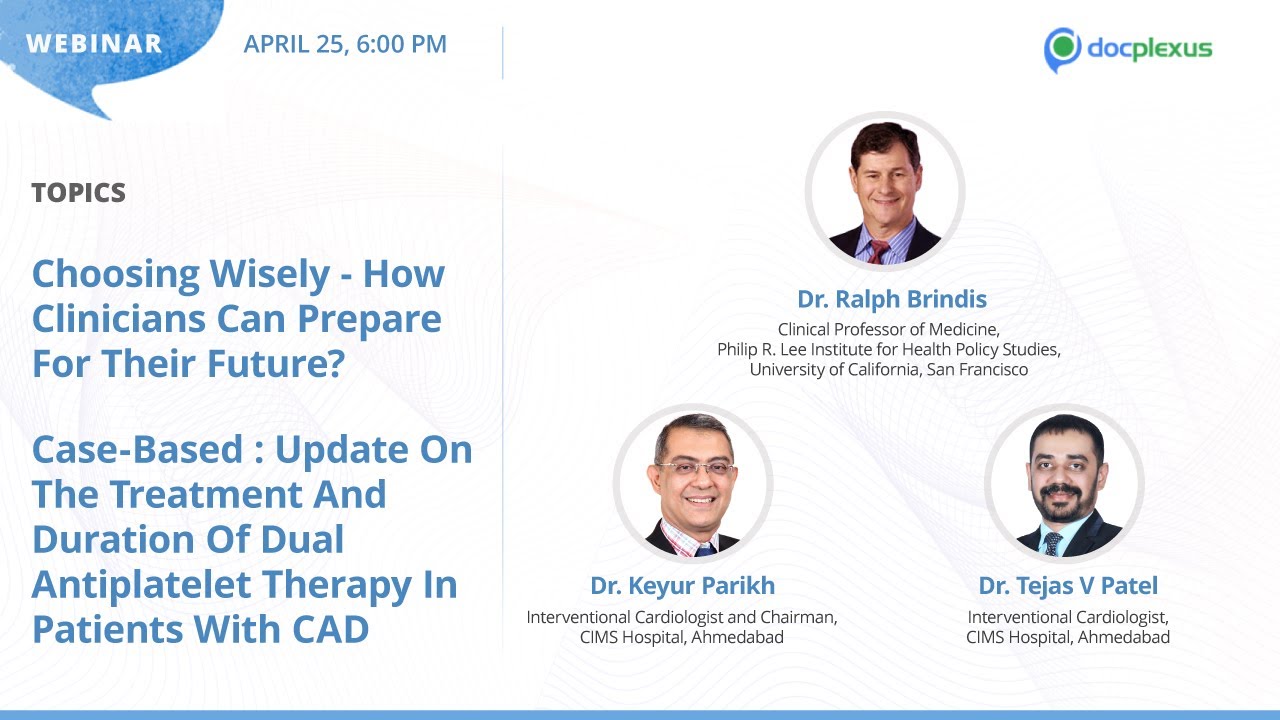 WEBINAR APRIL 25, 6:00 PM

docplexus

TOPICS

Choosing Wisely - How Clinicians Can Prepare For Their Future?

Case-Based : Update On The Treatment And Duration Of Dual Antiplatelet Therapy In Patients With CAD

Dr. Ralph Brindis
Clinical Professor of Medicine,
Philip R. Lee Institute for Health Policy Studies,
University of California, San Francisco

Dr. Keyur Parikh
Interventional Cardiologist and Chairman,
CIMS Hospital, Ahmedabad

Dr. Tejas V Patel
Interventional Cardiologist,
CIMS Hospital, Ahmedabad